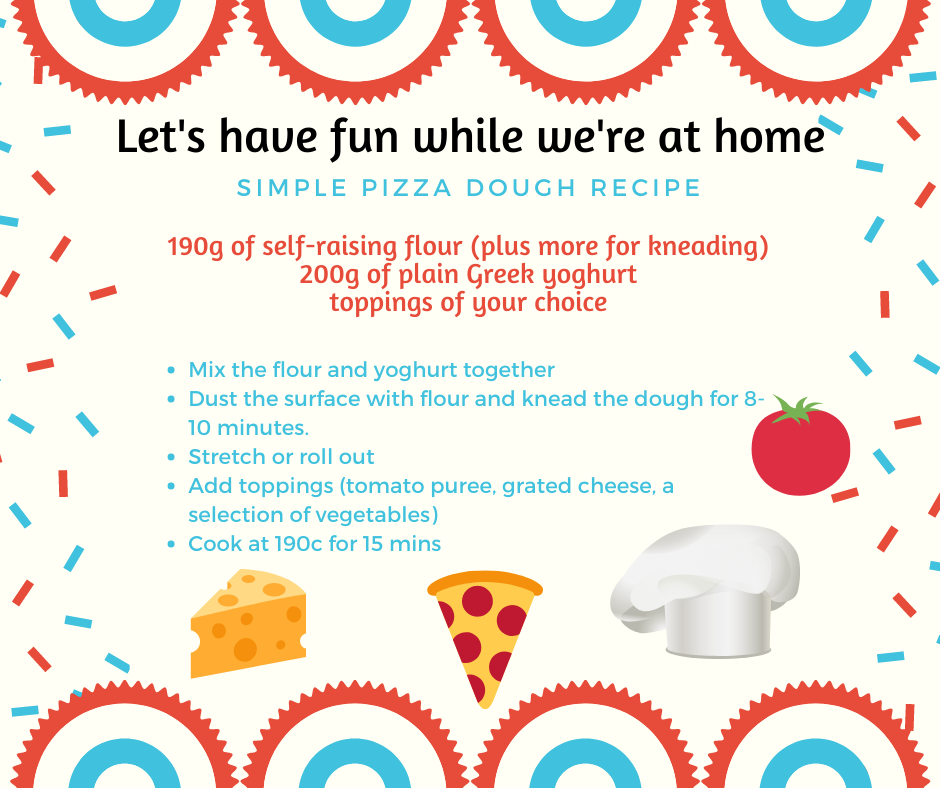 Let's have fun while we're at home

SIMPLE PIZZA DOUGH RECIPE

190g of self-raising flour (plus more for kneading)
200g of plain Greek yoghurt
toppings of your choice

- Mix the flour and yoghurt together
- Dust the surface with flour and knead the dough for 8-10 minutes.
- Stretch or roll out
- Add toppings (tomato puree, grated cheese, a selection of vegetables)
- Cook at 190c for 15 mins